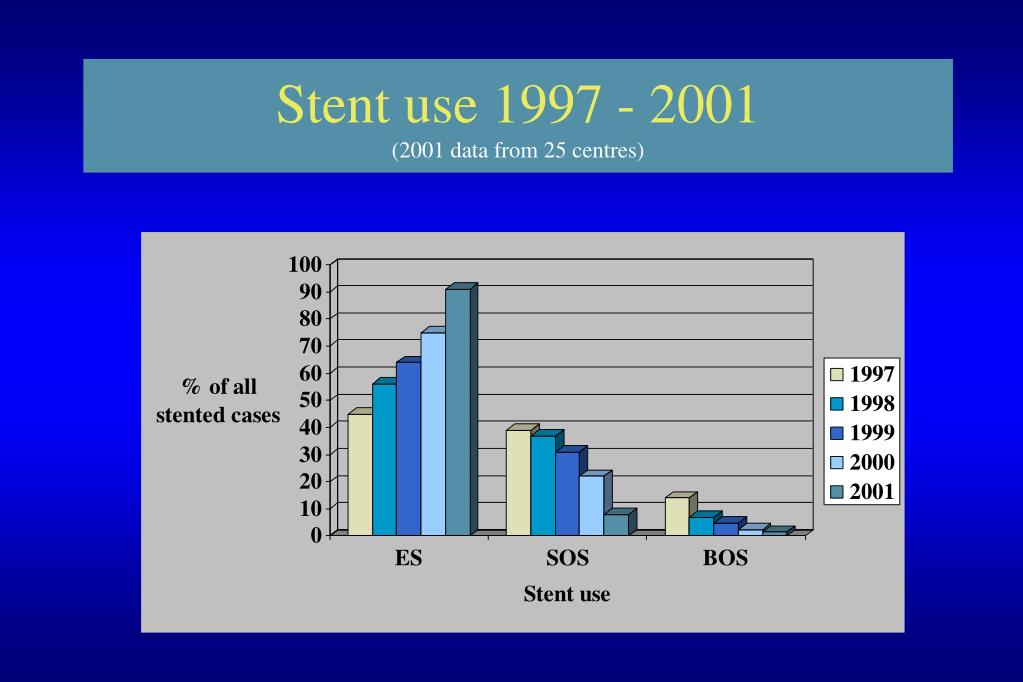 Stent use 1997 - 2001
(2001 data from 25 centres)

% of all stented cases

100
90
80
70
60
50
40
30
20
10
0

ES
SOS
BOS

Stent use

1997
1998
1999
2000
2001